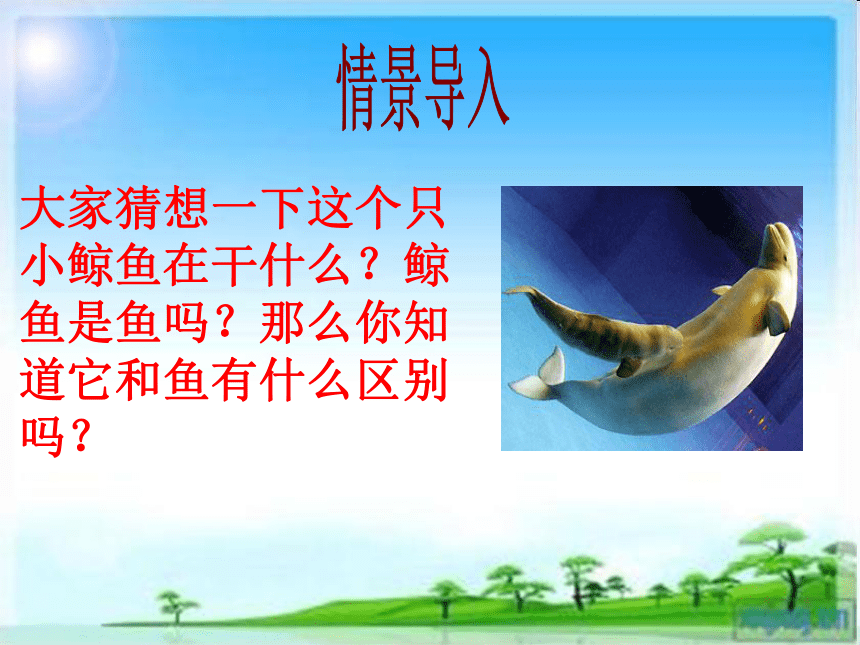 情景导入

大家猜想一下这个只小鲸鱼在干什么？鲸鱼是鱼吗？那么你知道它和鱼有什么区别吗？